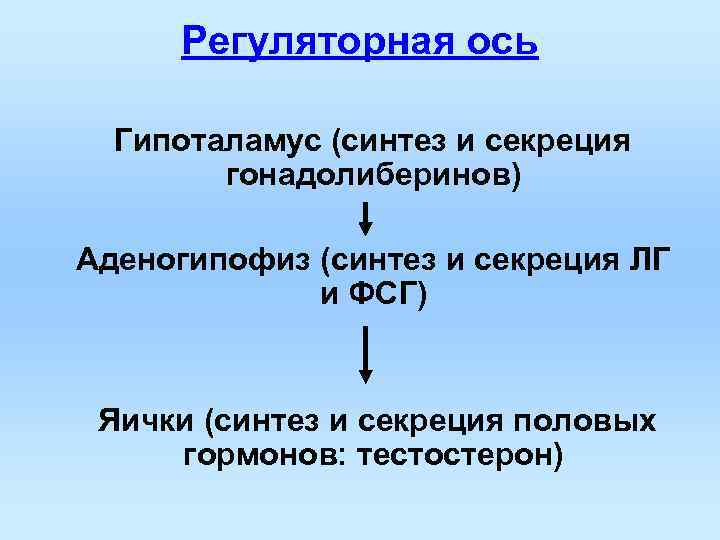 Регуляторная ось

Гипоталамус (синтез и секреция гонадолиберинов)

Аденогипофиз (синтез и секреция ЛГ и ФСГ)

Яички (синтез и секреция половых гормонов: тестостерон)